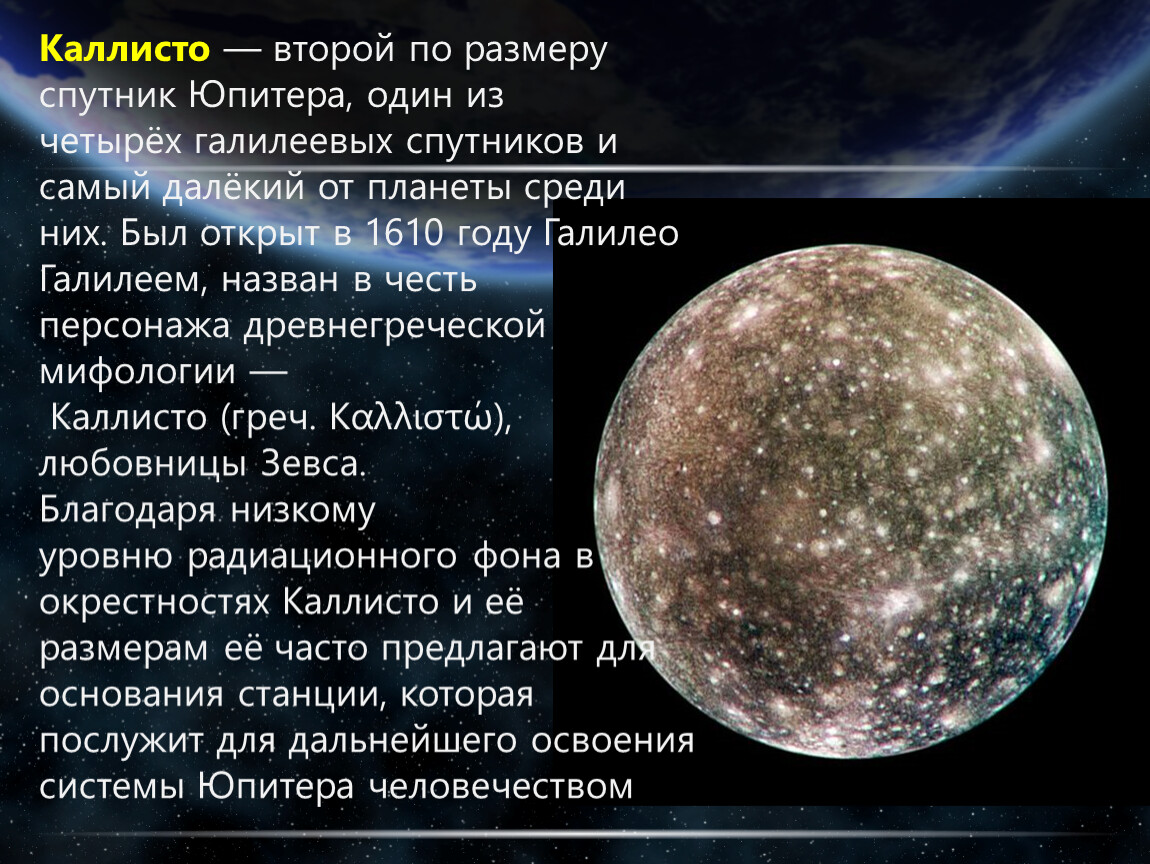 Каллисто — второй по размеру спутник Юпитера, один из четырёх галилеевых спутников и самый далёкий от планеты среди них. Был открыт в 1610 году Галилео Галилеем, назван в честь персонажа древнегреческой мифологии —
 Каллисто (греч. Καλλιστώ), любовницы Зевса.
Благодаря низкому уровню радиационного фона в окрестностях Каллисто и её размерам её часто предлагают для основания станции, которая послужит для дальнейшего освоения системы Юпитера человечеством